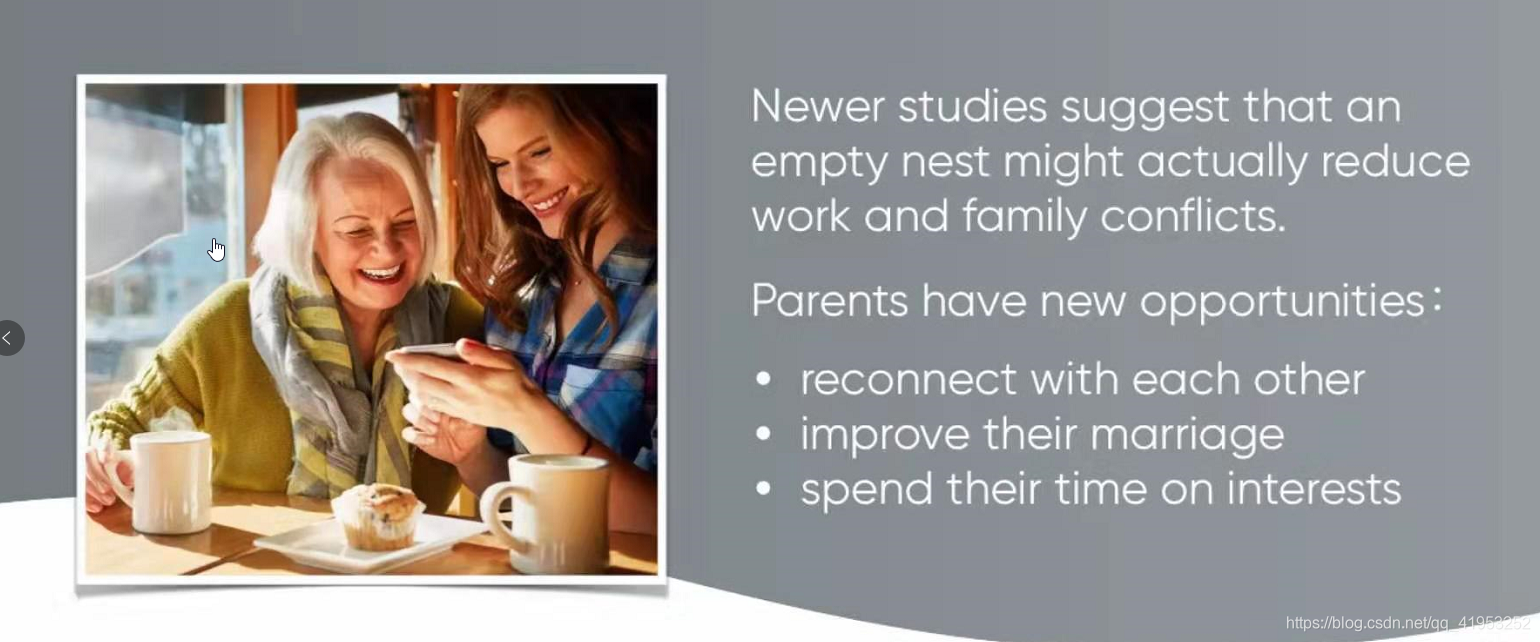 Newer studies suggest that an empty nest might actually reduce work and family conflicts.

Parents have new opportunities：

• reconnect with each other
• improve their marriage
• spend their time on interests

https://blog.csdn.net/qq_41953252